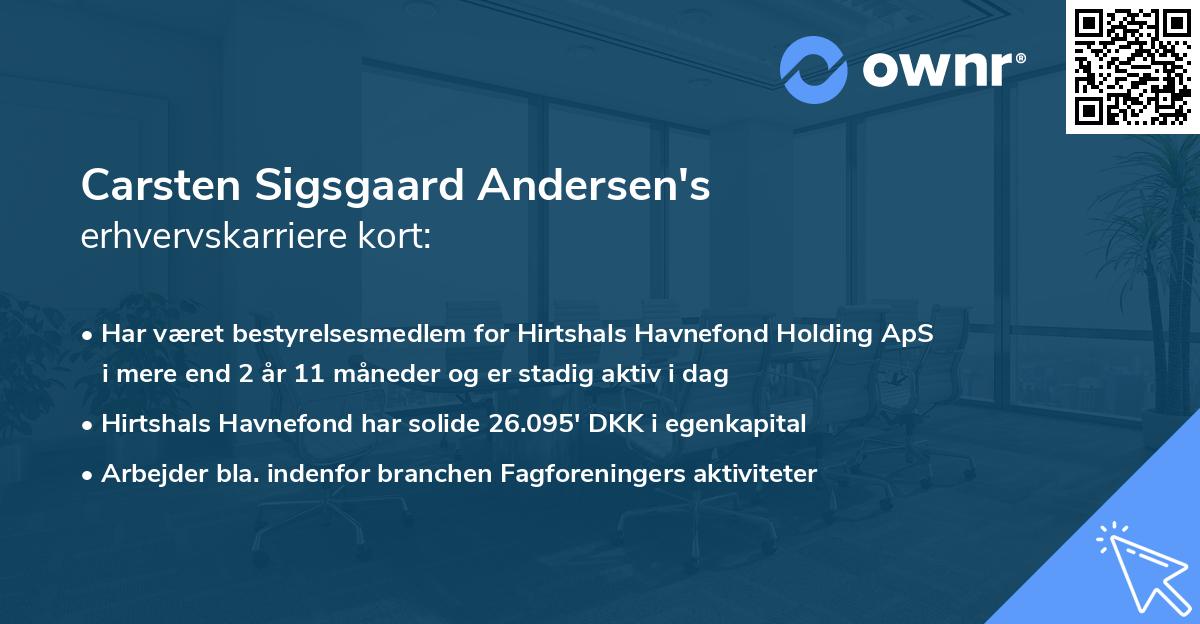 ownr®

Carsten Sigsgaard Andersen's
erhvervskarriere kort:

• Har været bestyrelsesmedlem for Hirtshals Havnefond Holding ApS i mere end 2 år 11 måneder og er stadig aktiv i dag
• Hirtshals Havnefond har solide 26.095' DKK i egenkapital
• Arbejder bla. indenfor branchen Fagforeningers aktiviteter